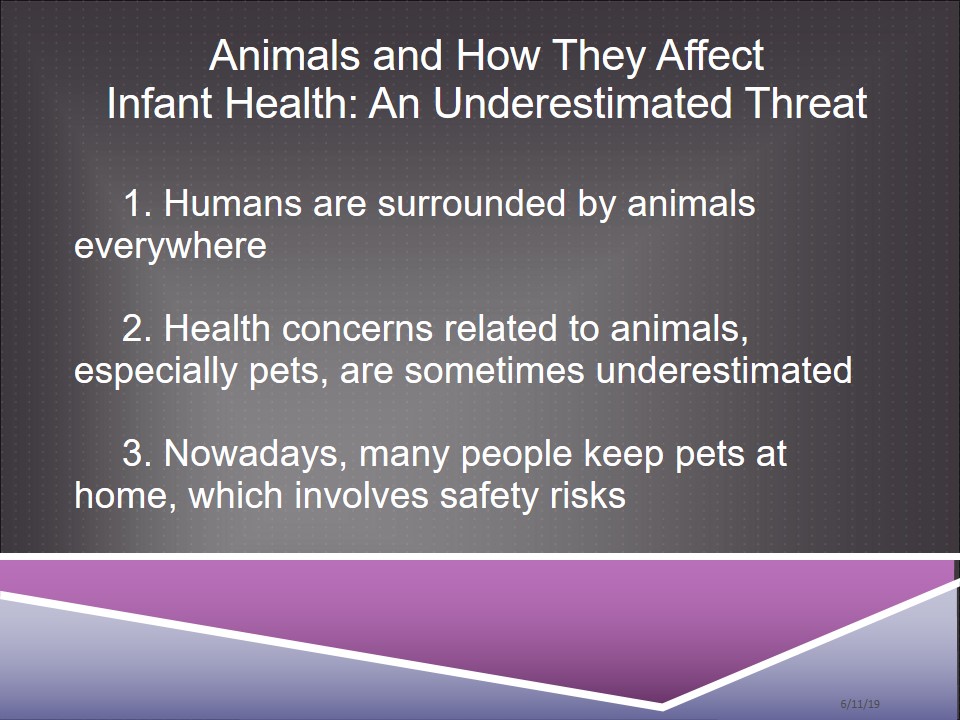 Animals and How They Affect Infant Health: An Underestimated Threat

1. Humans are surrounded by animals everywhere

2. Health concerns related to animals, especially pets, are sometimes underestimated

3. Nowadays, many people keep pets at home, which involves safety risks

6/11/19